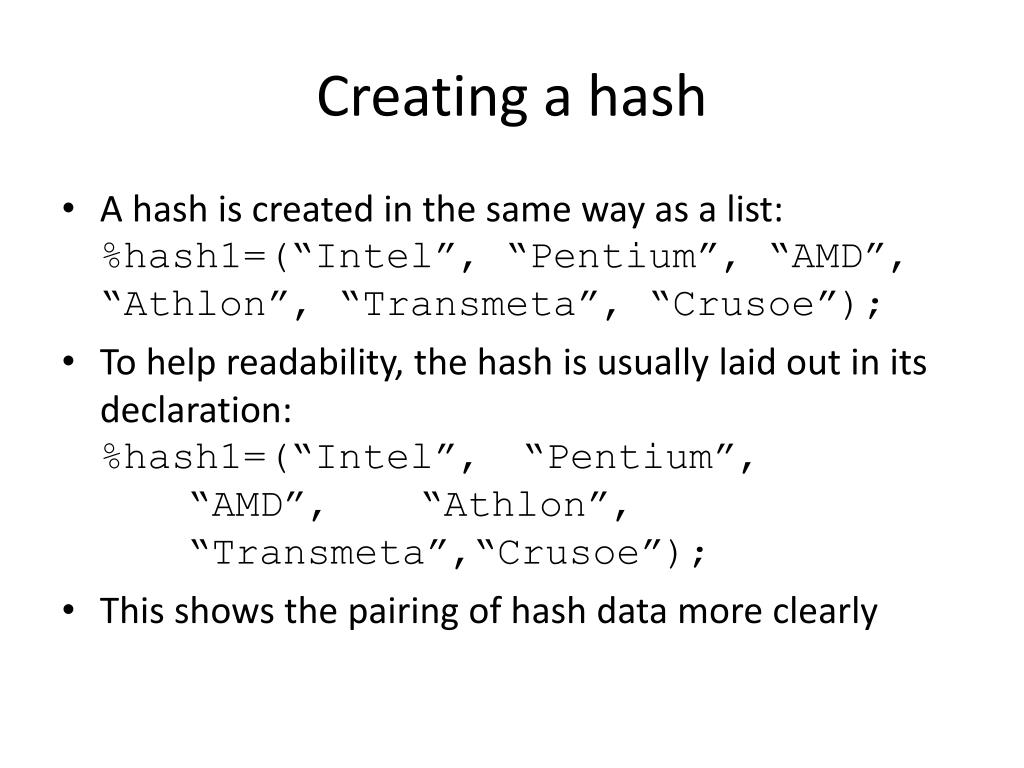 Creating a hash

• A hash is created in the same way as a list:
%hash1=(“Intel”, “Pentium”, “AMD”, “Athlon”, “Transmeta”, “Crusoe”);

• To help readability, the hash is usually laid out in its declaration:
%hash1=(“Intel”, “Pentium”,
“AMD”, “Athlon”,
“Transmeta”,“Crusoe”);

• This shows the pairing of hash data more clearly